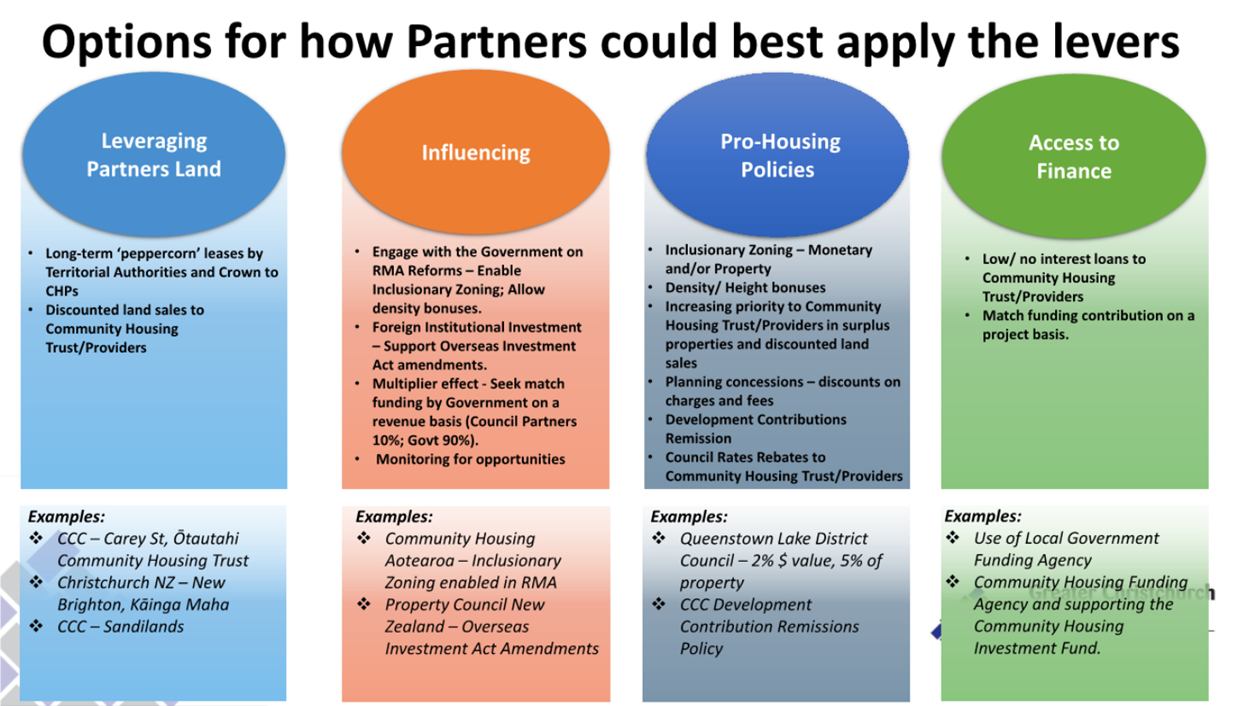 Options for how Partners could best apply the levers

Leveraging Partners Land

- Long-term 'peppercorn' leases by Territorial Authorities and Crown to CHPs
- Discounted land sales to Community Housing Trust/Providers

Examples:
❖ CCC – Carey St, Ōtautahi Community Housing Trust
❖ Christchurch NZ – New Brighton, Kāinga Maha
❖ CCC – Sandilands

Influencing

- Engage with the Government on RMA Reforms – Enable Inclusionary Zoning; Allow density bonuses.
- Foreign Institutional Investment – Support Overseas Investment Act amendments.
- Multiplier effect - Seek match funding by Government on a revenue basis (Council Partners 10%; Govt 90%).
- Monitoring for opportunities

Examples:
❖ Community Housing Aotearoa – Inclusionary Zoning enabled in RMA
❖ Property Council New Zealand – Overseas Investment Act Amendments

Pro-Housing Policies

- Inclusionary Zoning – Monetary and/or Property
- Density/ Height bonuses
- Increasing priority to Community Housing Trust/Providers in surplus properties and discounted land sales
- Planning concessions – discounts on charges and fees
- Development Contributions Remission
- Council Rates Rebates to Community Housing Trust/Providers

Examples:
❖ Queenstown Lake District Council – 2% $ value, 5% of property
❖ CCC Development Contribution Remissions Policy

Access to Finance

- Low/ no interest loans to Community Housing Trust/Providers
- Match funding contribution on a project basis.

Examples:
❖ Use of Local Government Funding Agency
❖ Community Housing Funding Agency and supporting the Community Housing Investment Fund.

Greater Christchurch